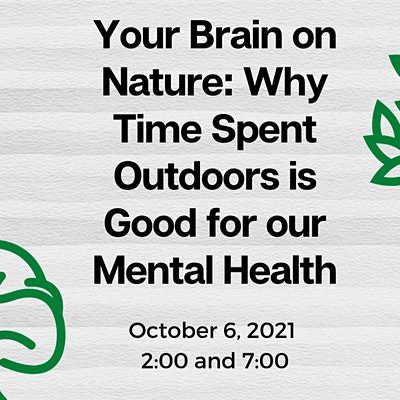 Your Brain on Nature: Why Time Spent Outdoors is Good for our Mental Health

October 6, 2021
2:00 and 7:00